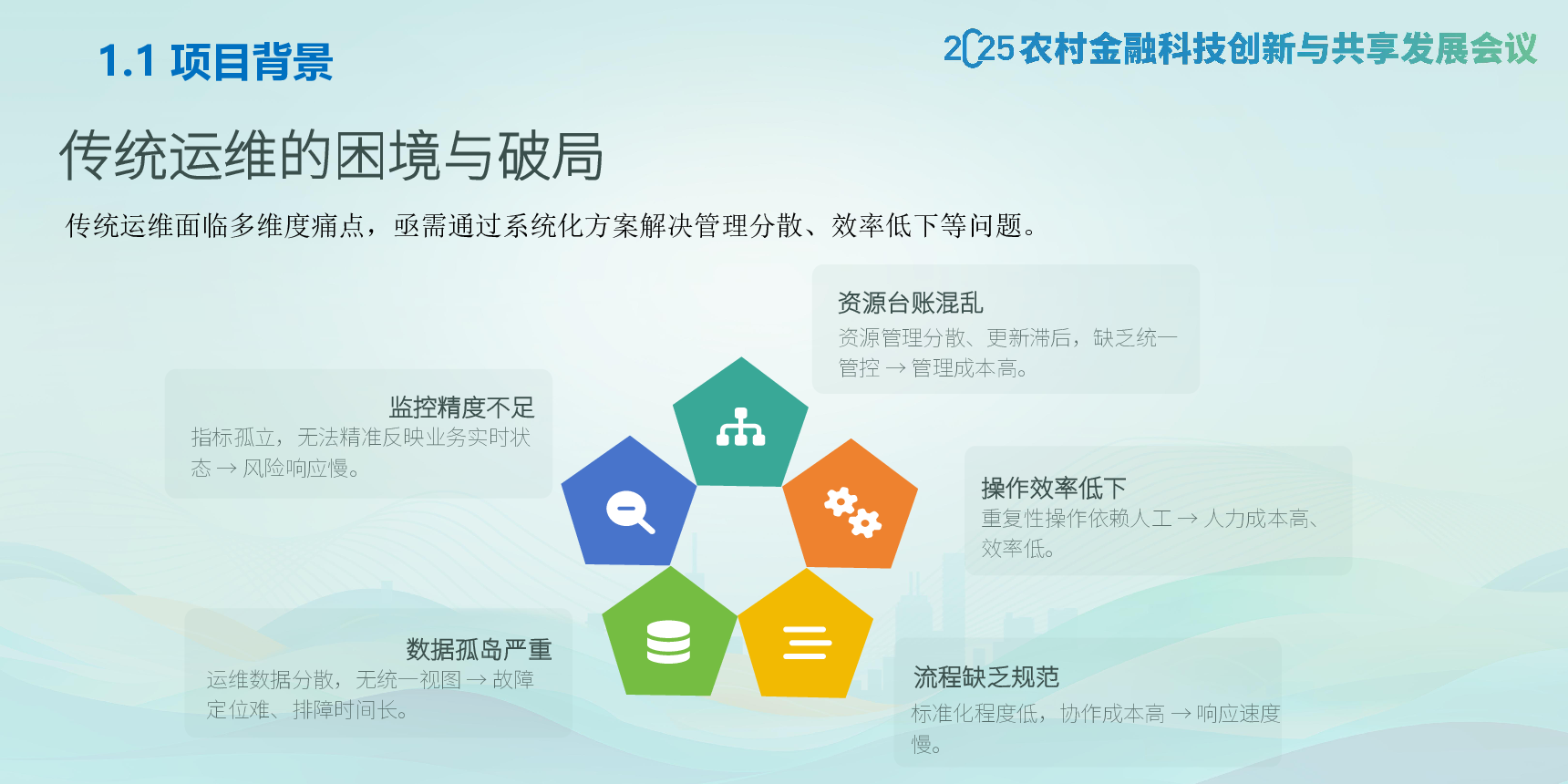 1.1 项目背景

2025农村金融科技创新与共享发展会议

传统运维的困境与破局

传统运维面临多维度痛点，亟需通过系统化方案解决管理分散、效率低下等问题。

资源台账混乱
资源管理分散、更新滞后，缺乏统一管控 → 管理成本高。

监控精度不足
指标孤立，无法精准反映业务实时状态 → 风险响应慢。

操作效率低下
重复性操作依赖人工 → 人力成本高、效率低。

数据孤岛严重
运维数据分散，无统一视图 → 故障定位难、排障时间长。

流程缺乏规范
标准化程度低，协作成本高 → 响应速度慢。